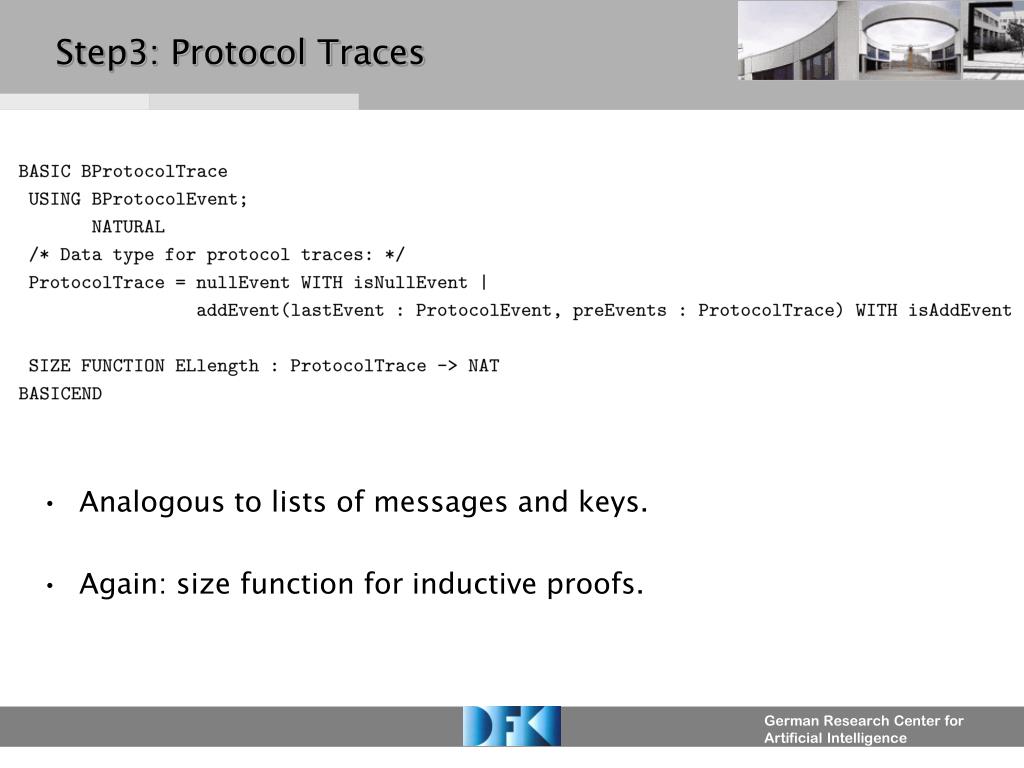 Step3: Protocol Traces

BASIC BProtocolTrace
 USING BProtocolEvent;
       NATURAL
 /* Data type for protocol traces: */
 ProtocolTrace = nullEvent WITH isNullEvent |
                 addEvent(lastEvent : ProtocolEvent, preEvents : ProtocolTrace) WITH isAddEvent

 SIZE FUNCTION ELlength : ProtocolTrace -> NAT
BASICEND

• Analogous to lists of messages and keys.

• Again: size function for inductive proofs.

DFKI

German Research Center for Artificial Intelligence